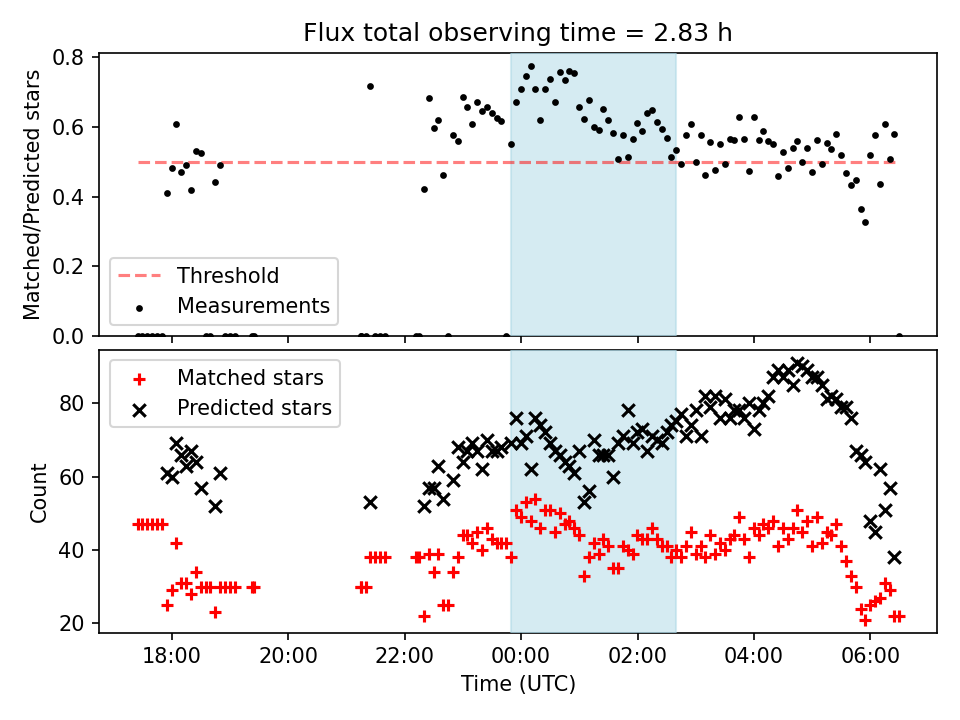 Flux total observing time = 2.83 h

Matched/Predicted stars

0.8
0.6
0.4
0.2
0.0

Threshold
Measurements

Count

80
60
40
20

Matched stars
Predicted stars

18:00
20:00
22:00
00:00
02:00
04:00
06:00

Time (UTC)